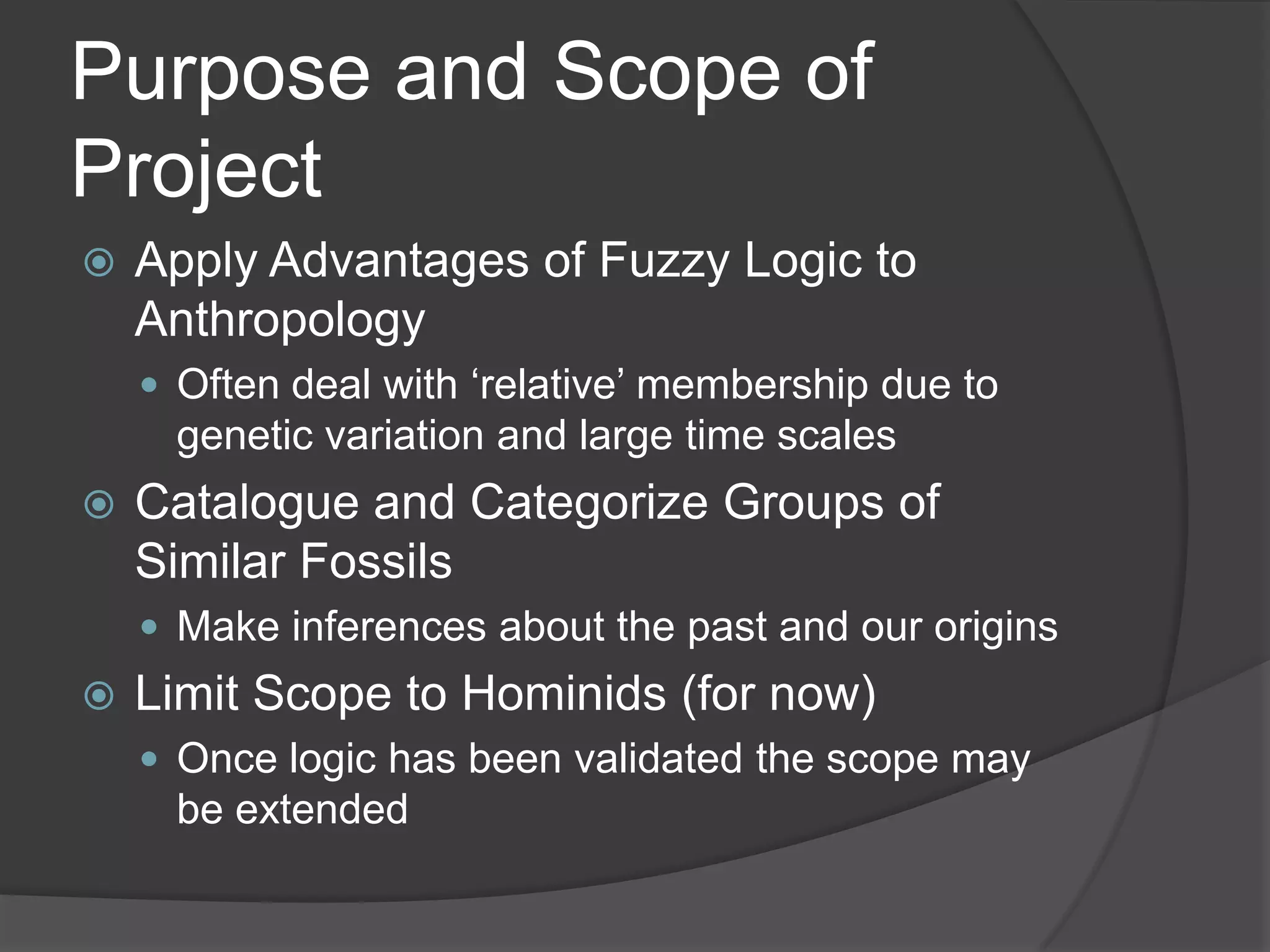 Purpose and Scope of Project

Apply Advantages of Fuzzy Logic to Anthropology

Often deal with ‘relative’ membership due to genetic variation and large time scales

Catalogue and Categorize Groups of Similar Fossils

Make inferences about the past and our origins

Limit Scope to Hominids (for now)

Once logic has been validated the scope may be extended